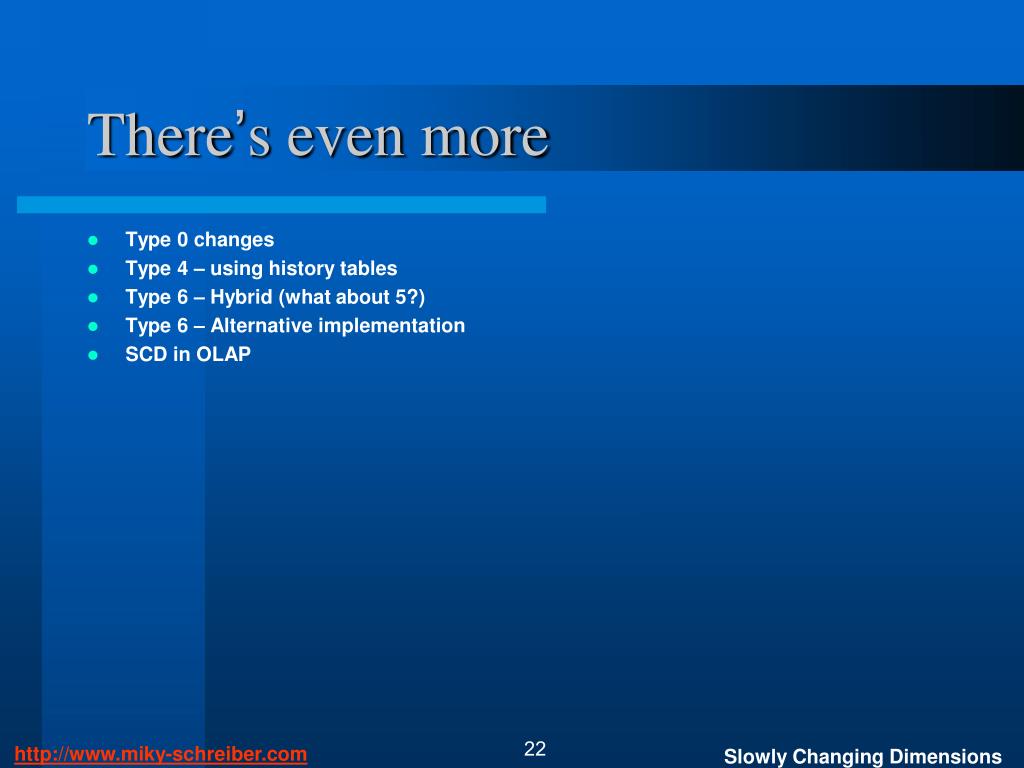 There's even more

- Type 0 changes
- Type 4 – using history tables
- Type 6 – Hybrid (what about 5?)
- Type 6 – Alternative implementation
- SCD in OLAP

http://www.miky-schreiber.com
22
Slowly Changing Dimensions